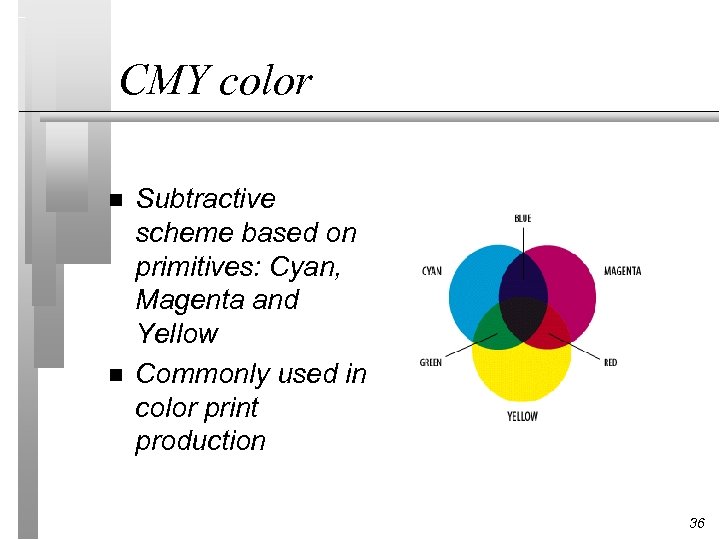 CMY color

■ Subtractive scheme based on primitives: Cyan, Magenta and Yellow

■ Commonly used in color print production

BLUE
CYAN
MAGENTA
GREEN
RED
YELLOW

36